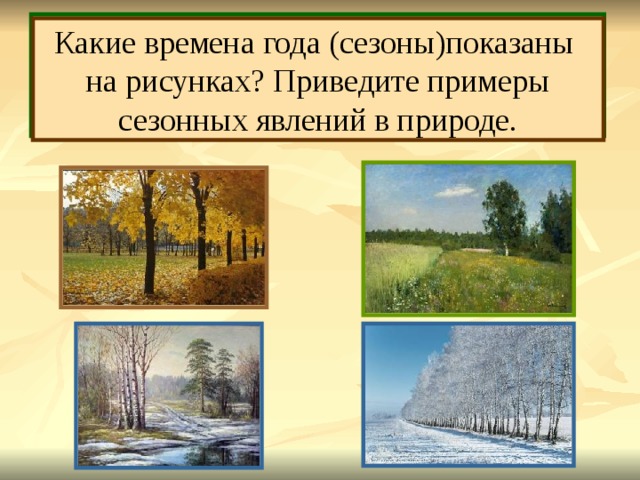 Какие времена года (сезоны)показаны на рисунках? Приведите примеры сезонных явлений в природе.